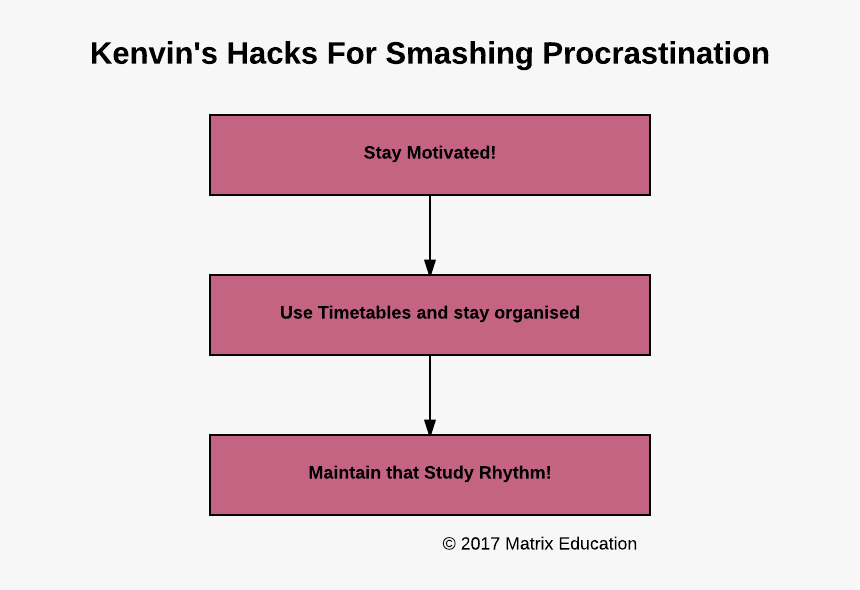 Kenvin's Hacks For Smashing Procrastination

Stay Motivated!

Use Timetables and stay organised

Maintain that Study Rhythm!

© 2017 Matrix Education